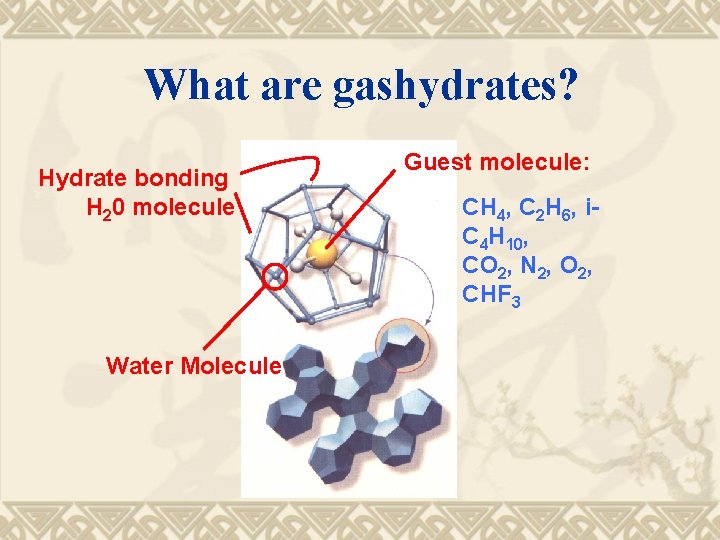 What are gashydrates?

Hydrate bonding
$H_20$ molecule

Guest molecule:

$CH_4$, $C_2H_6$, i-$C_4H_{10}$, $CO_2$, $N_2$, $O_2$, $CHF_3$

Water Molecule